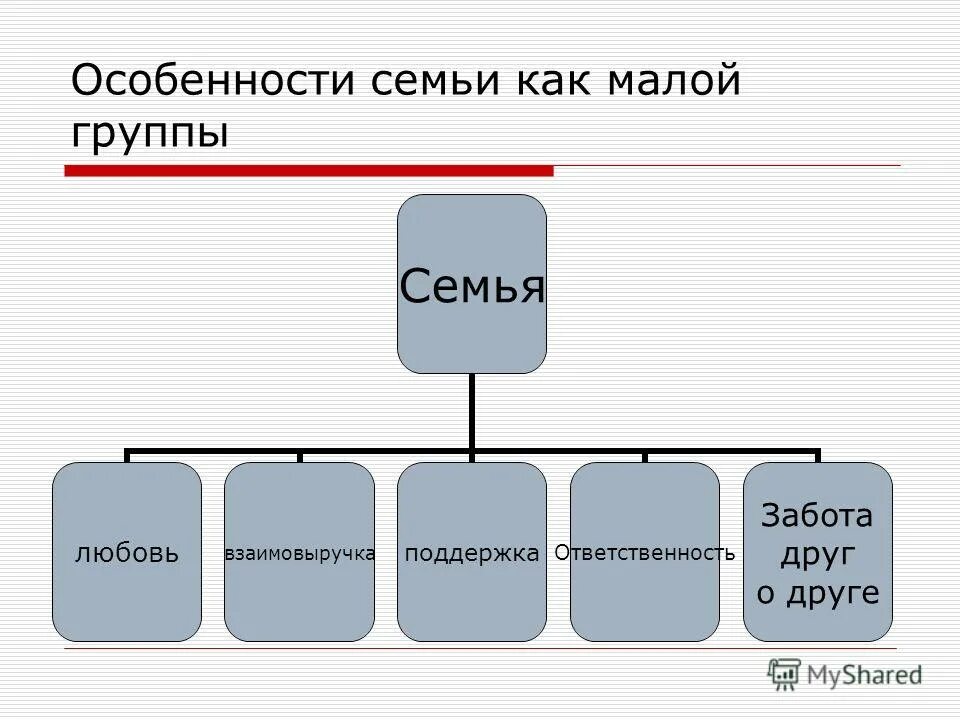 Особенности семьи как малой группы

Семья

любовь

взаимовыручка

поддержка

Ответственность

Забота друг о друге

MyShared